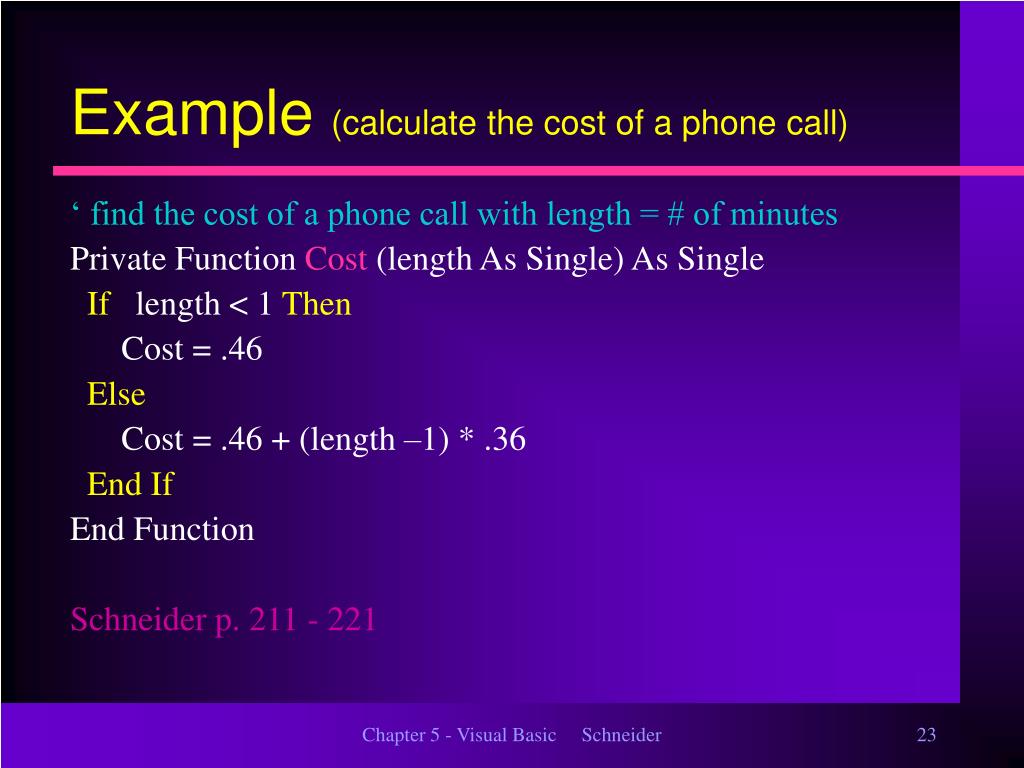 Example (calculate the cost of a phone call)

‘ find the cost of a phone call with length = # of minutes
Private Function Cost (length As Single) As Single
If length < 1 Then
Cost = .46
Else
Cost = .46 + (length –1) * .36
End If
End Function

Schneider p. 211 - 221

Chapter 5 - Visual Basic Schneider

23